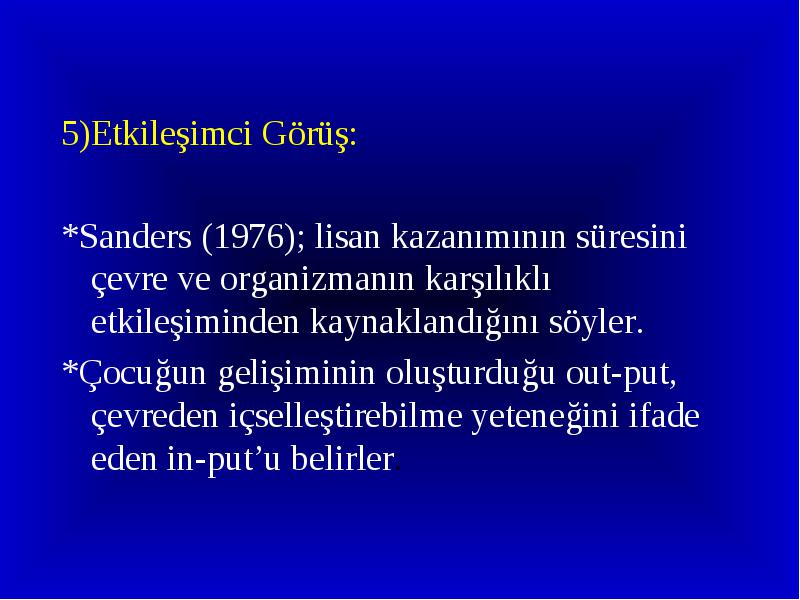 5)Etkileşimci Görüş:

*Sanders (1976); lisan kazanımının süresini çevre ve organizmanın karşılıklı etkileşiminden kaynaklandığını söyler.

*Çocuğun gelişiminin oluşturduğu out-put, çevreden içselleştirebilme yeteneğini ifade eden in-put’u belirler.